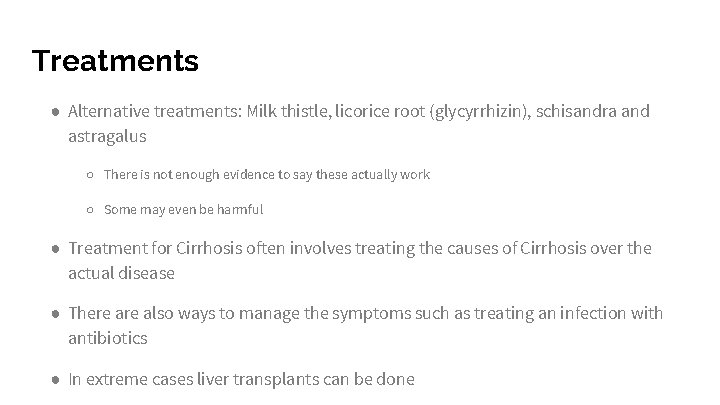 Treatments

● Alternative treatments: Milk thistle, licorice root (glycyrrhizin), schisandra and astragalus

○ There is not enough evidence to say these actually work

○ Some may even be harmful

● Treatment for Cirrhosis often involves treating the causes of Cirrhosis over the actual disease

● There are also ways to manage the symptoms such as treating an infection with antibiotics

● In extreme cases liver transplants can be done